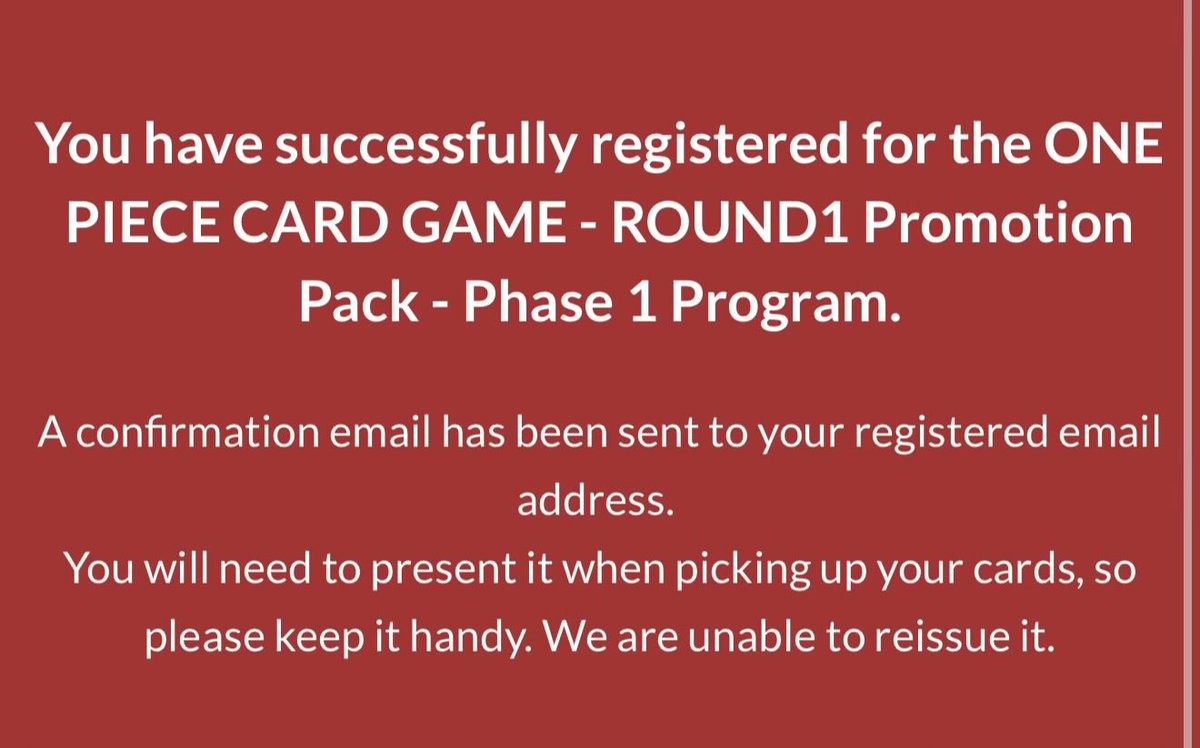 You have successfully registered for the ONE PIECE CARD GAME - ROUND1 Promotion Pack - Phase 1 Program.

A confirmation email has been sent to your registered email address.
You will need to present it when picking up your cards, so please keep it handy. We are unable to reissue it.